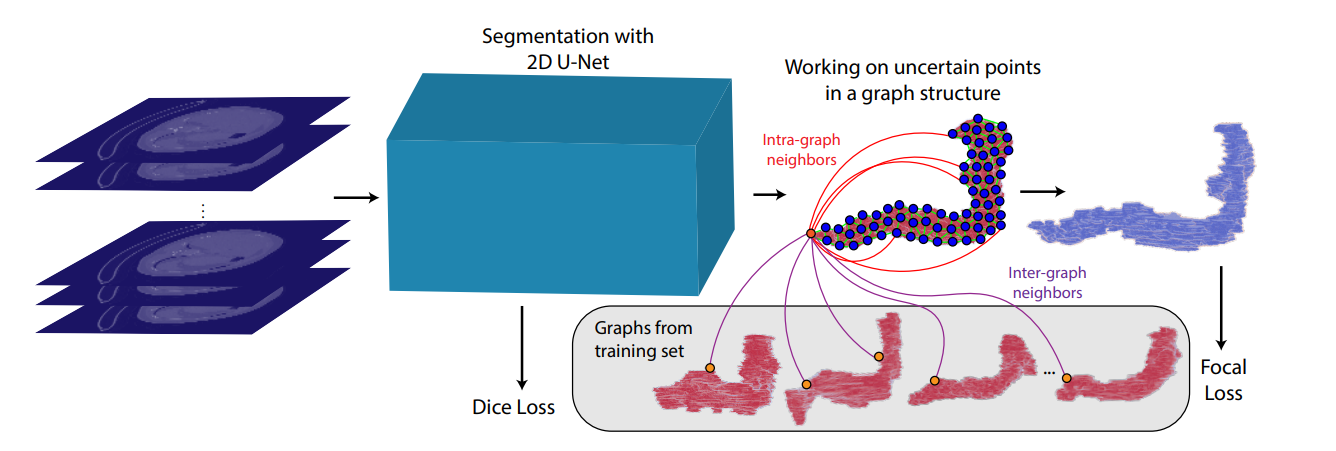 Segmentation with 2D U-Net

Working on uncertain points in a graph structure

Intra-graph neighbors

Inter-graph neighbors

Graphs from training set

...

Dice Loss

Focal Loss